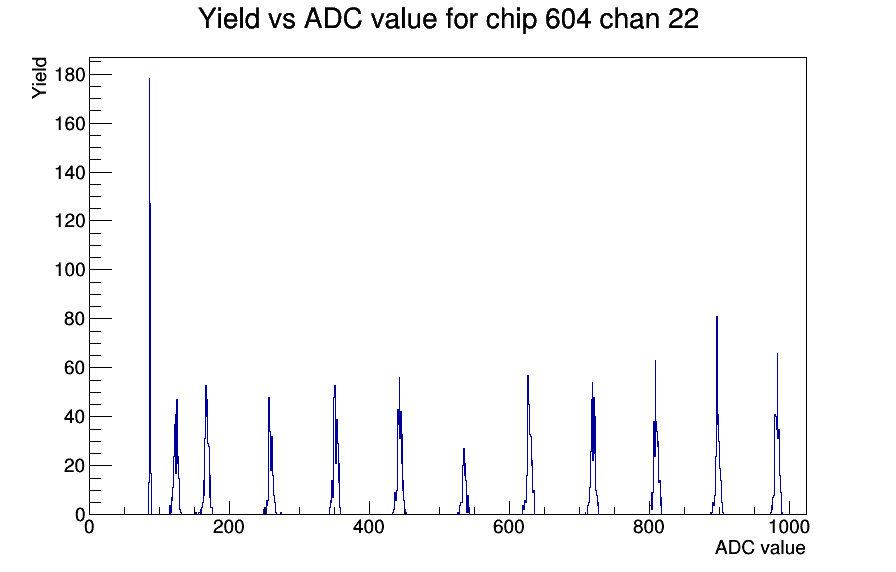 Yield vs ADC value for chip 604 chan 22

Yield

180
160
140
120
100
80
60
40
20
0

0
200
400
600
800
1000

ADC value